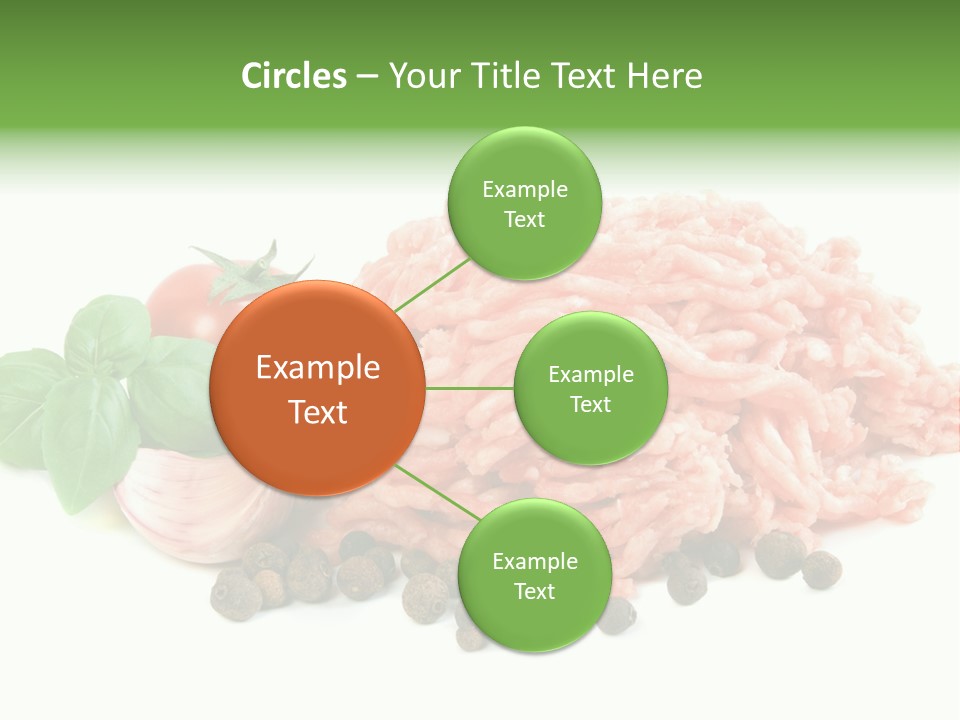 Circles – Your Title Text Here

Example Text

Example Text

Example Text

Example Text